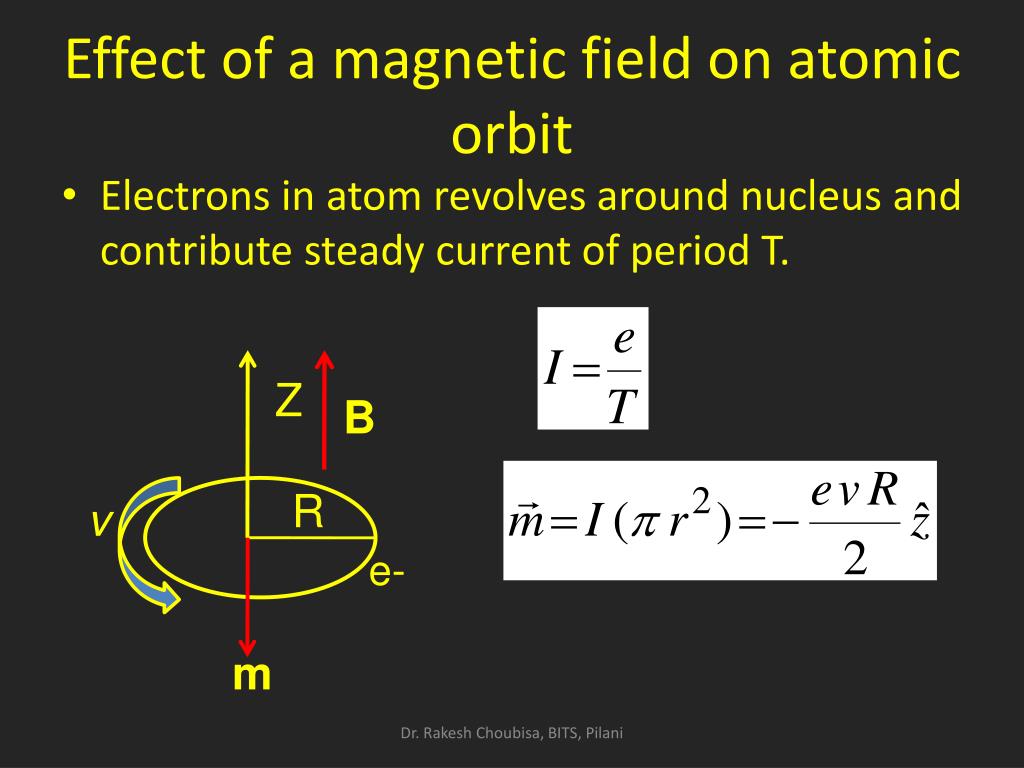 Effect of a magnetic field on atomic orbit

• Electrons in atom revolves around nucleus and contribute steady current of period T.

Z

B

R

v

e-

m

$I = \frac{e}{T}$

$\vec{m} = I(\pi r^2) = -\frac{evR}{2}\hat{z}$

Dr. Rakesh Choubisa, BITS, Pilani